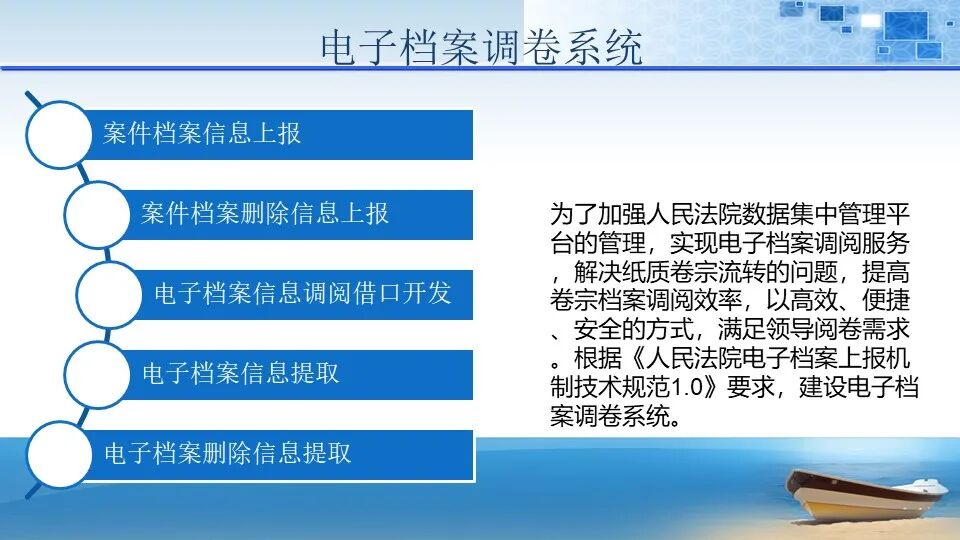 电子档案调卷系统

案件档案信息上报

案件档案删除信息上报

电子档案信息调阅借口开发

电子档案信息提取

电子档案删除信息提取

为了加强人民法院数据集中管理平台的管理，实现电子档案调阅服务，解决纸质卷宗流转的问题，提高卷宗档案调阅效率，以高效、便捷、安全的方式，满足领导阅卷需求。根据《人民法院电子档案上报机制技术规范1.0》要求，建设电子档案调卷系统。